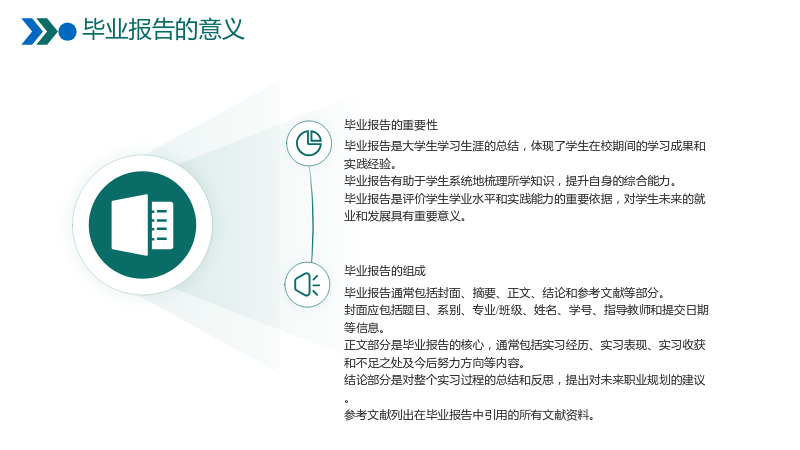 毕业报告的意义

毕业报告的重要性

毕业报告是大学生学习生涯的总结，体现了学生在校期间的学习成果和实践经验。

毕业报告有助于学生系统地梳理所学知识，提升自身的综合能力。

毕业报告是评价学生学业水平和实践能力的重要依据，对学生未来的就业和发展具有重要意义。

毕业报告的组成

毕业报告通常包括封面、摘要、正文、结论和参考文献等部分。

封面应包括题目、系别、专业/班级、姓名、学号、指导教师和提交日期等信息。

正文部分是毕业报告的核心，通常包括实习经历、实习表现、实习收获和不足之处及今后努力方向等内容。

结论部分是对整个实习过程的总结和反思，提出对未来职业规划的建议。

参考文献列出在毕业报告中引用的所有文献资料。